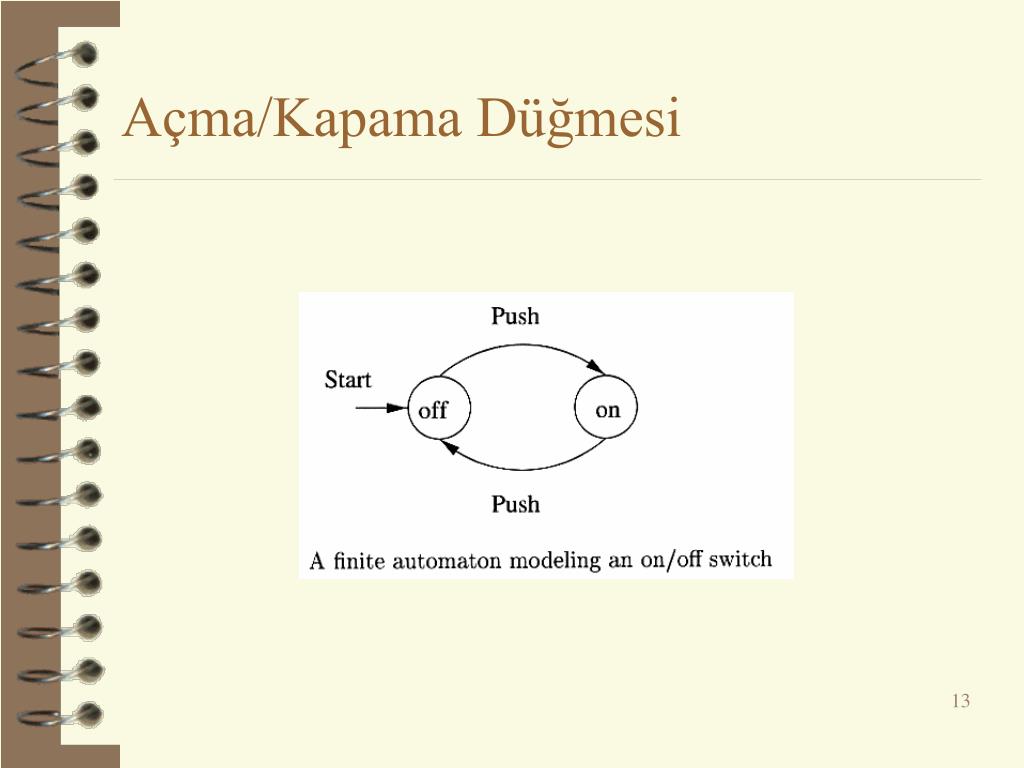 Açma/Kapama Düğmesi

Push

Start

off

on

Push

A finite automaton modeling an on/off switch

13